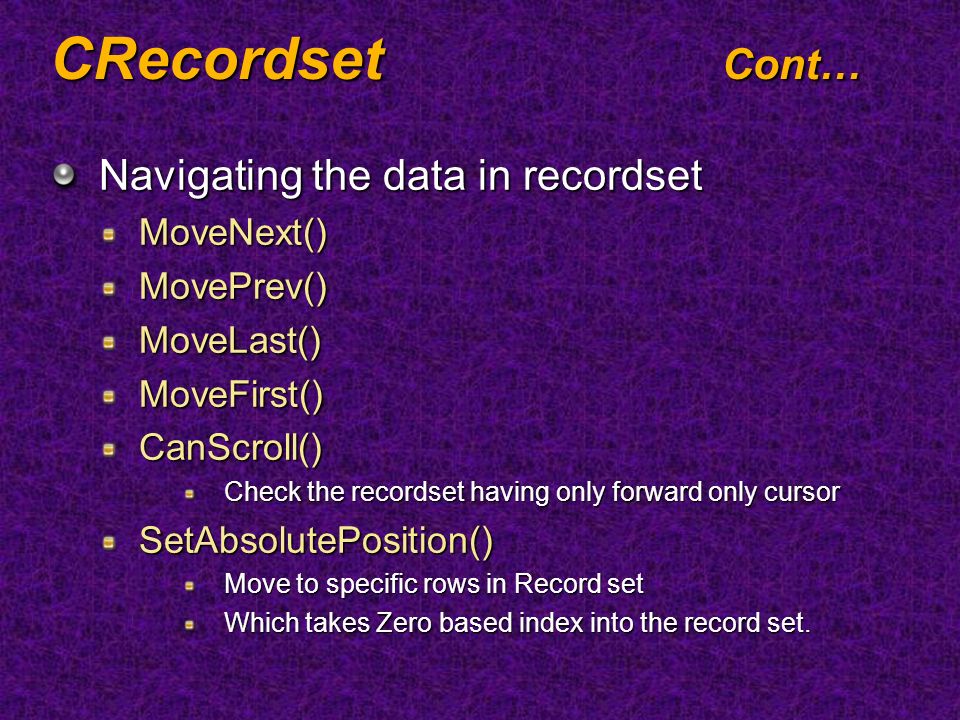 CRecordset Cont…

Navigating the data in recordset

MoveNext()

MovePrev()

MoveLast()

MoveFirst()

CanScroll()

Check the recordset having only forward only cursor

SetAbsolutePosition()

Move to specific rows in Record set

Which takes Zero based index into the record set.